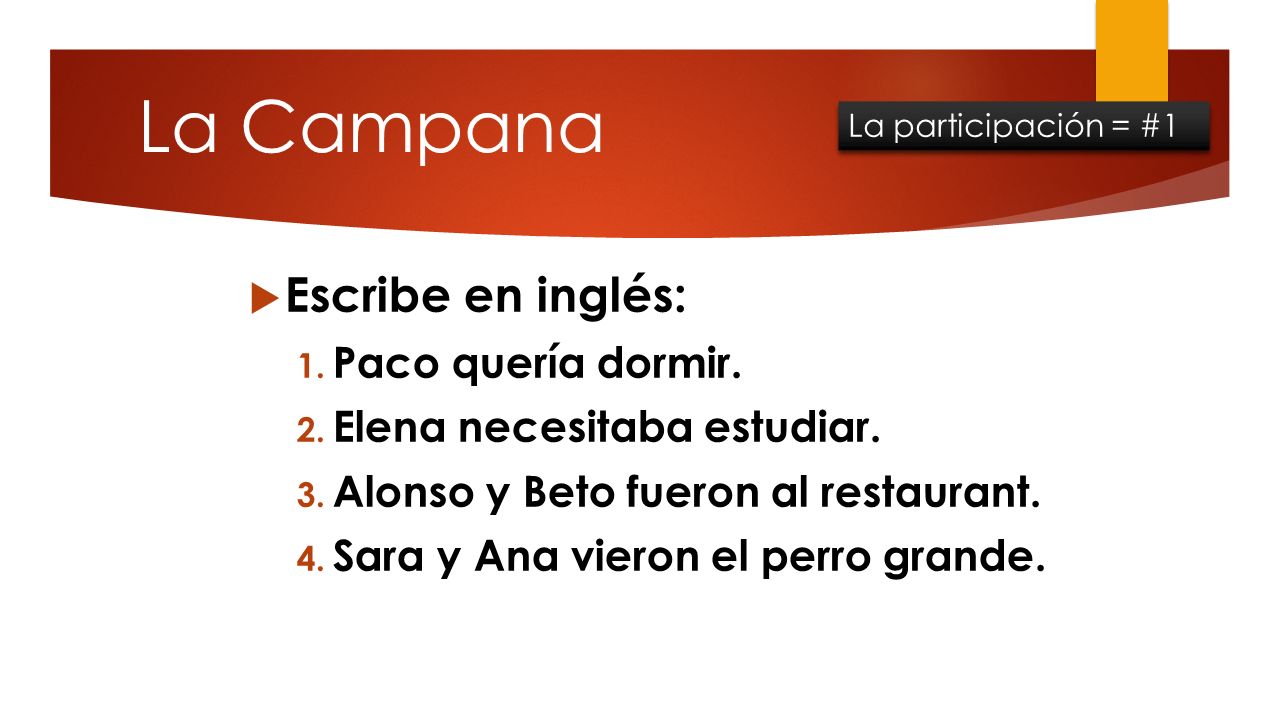 La Campana

La participación = #1

Escribe en inglés:

1. Paco quería dormir.
2. Elena necesitaba estudiar.
3. Alonso y Beto fueron al restaurant.
4. Sara y Ana vieron el perro grande.